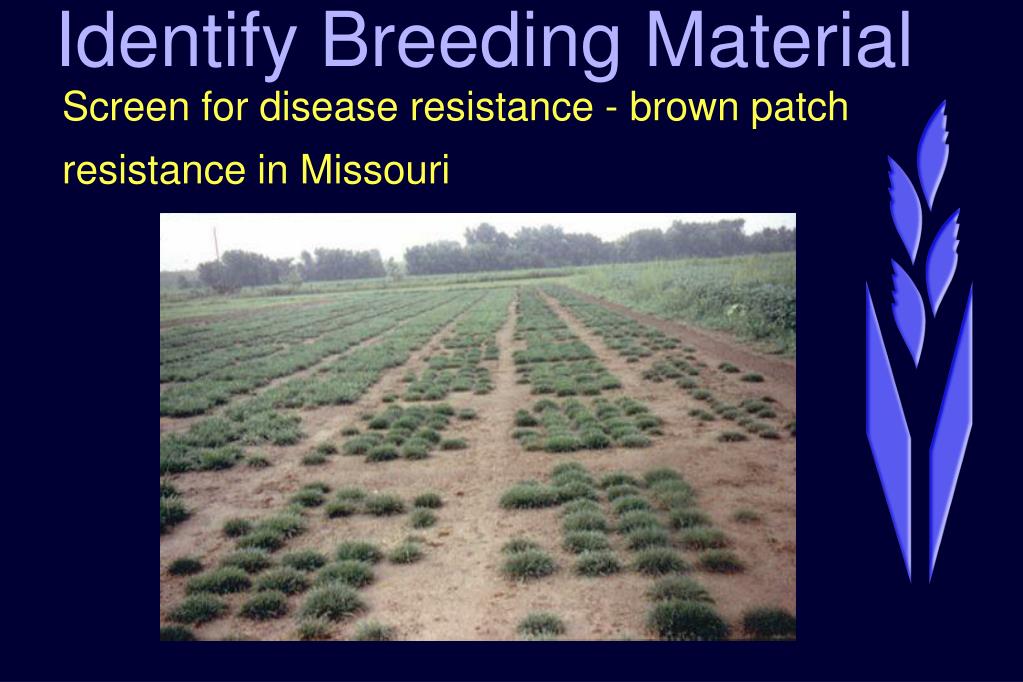 Identify Breeding Material

Screen for disease resistance - brown patch resistance in Missouri